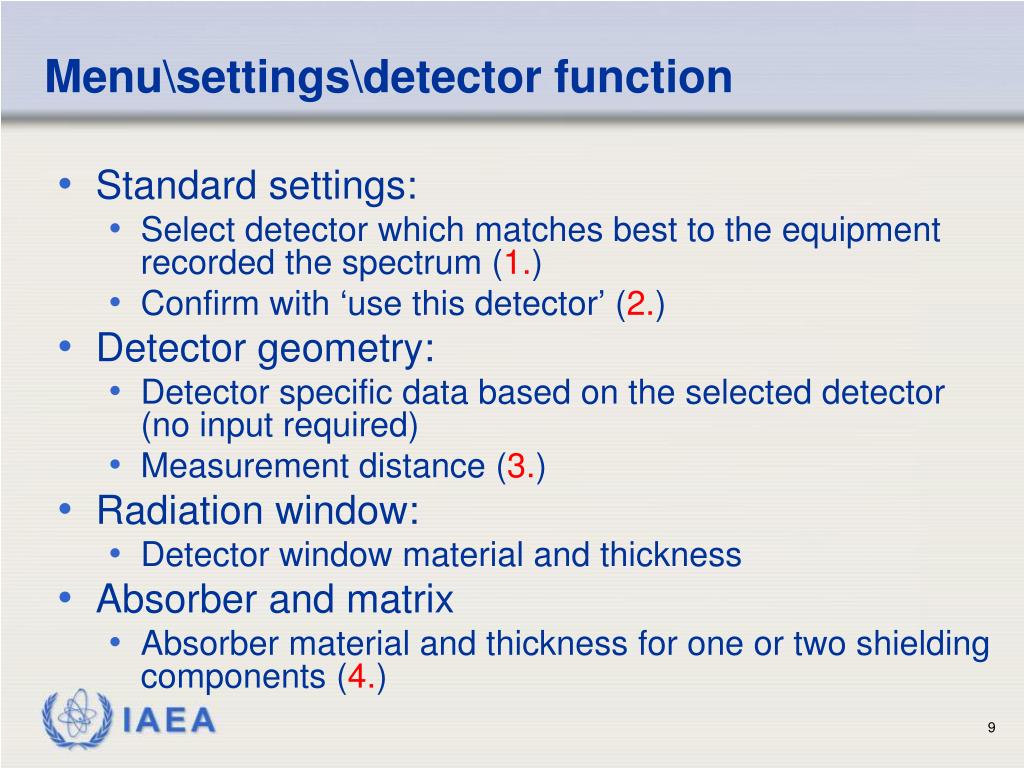 Menu\settings\detector function

• Standard settings:
  • Select detector which matches best to the equipment recorded the spectrum (1.)
  • Confirm with ‘use this detector’ (2.)
• Detector geometry:
  • Detector specific data based on the selected detector (no input required)
  • Measurement distance (3.)
• Radiation window:
  • Detector window material and thickness
• Absorber and matrix
  • Absorber material and thickness for one or two shielding components (4.)

IAEA

9